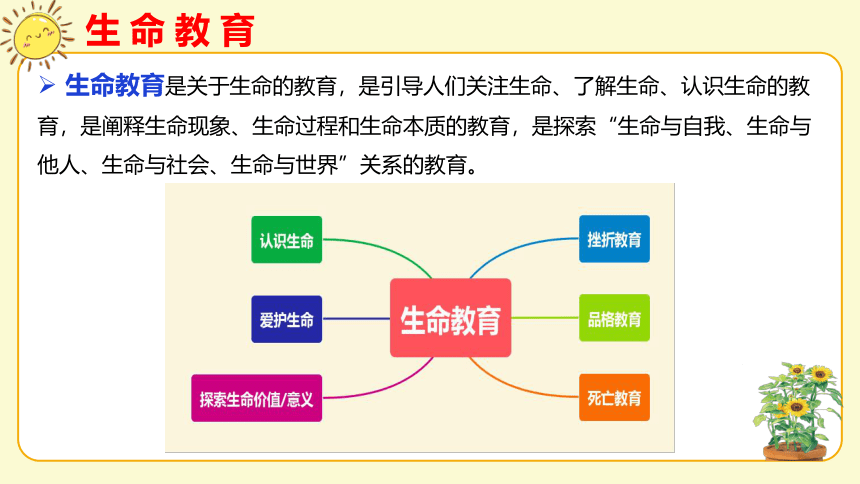 生命教育

➢ 生命教育是关于生命的教育，是引导人们关注生命、了解生命、认识生命的教育，是阐释生命现象、生命过程和生命本质的教育，是探索“生命与自我、生命与他人、生命与社会、生命与世界”关系的教育。

认识生命

爱护生命

探索生命价值/意义

生命教育

挫折教育

品格教育

死亡教育